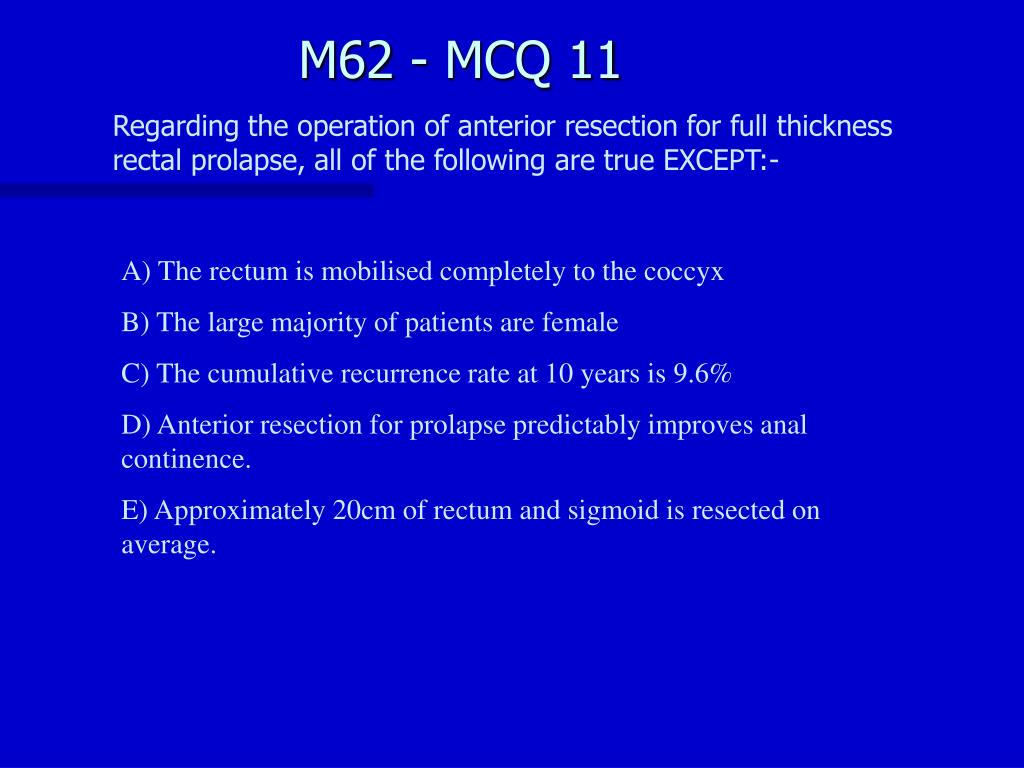 M62 - MCQ 11

Regarding the operation of anterior resection for full thickness rectal prolapse, all of the following are true EXCEPT:-

A) The rectum is mobilised completely to the coccyx

B) The large majority of patients are female

C) The cumulative recurrence rate at 10 years is 9.6%

D) Anterior resection for prolapse predictably improves anal continence.

E) Approximately 20cm of rectum and sigmoid is resected on average.